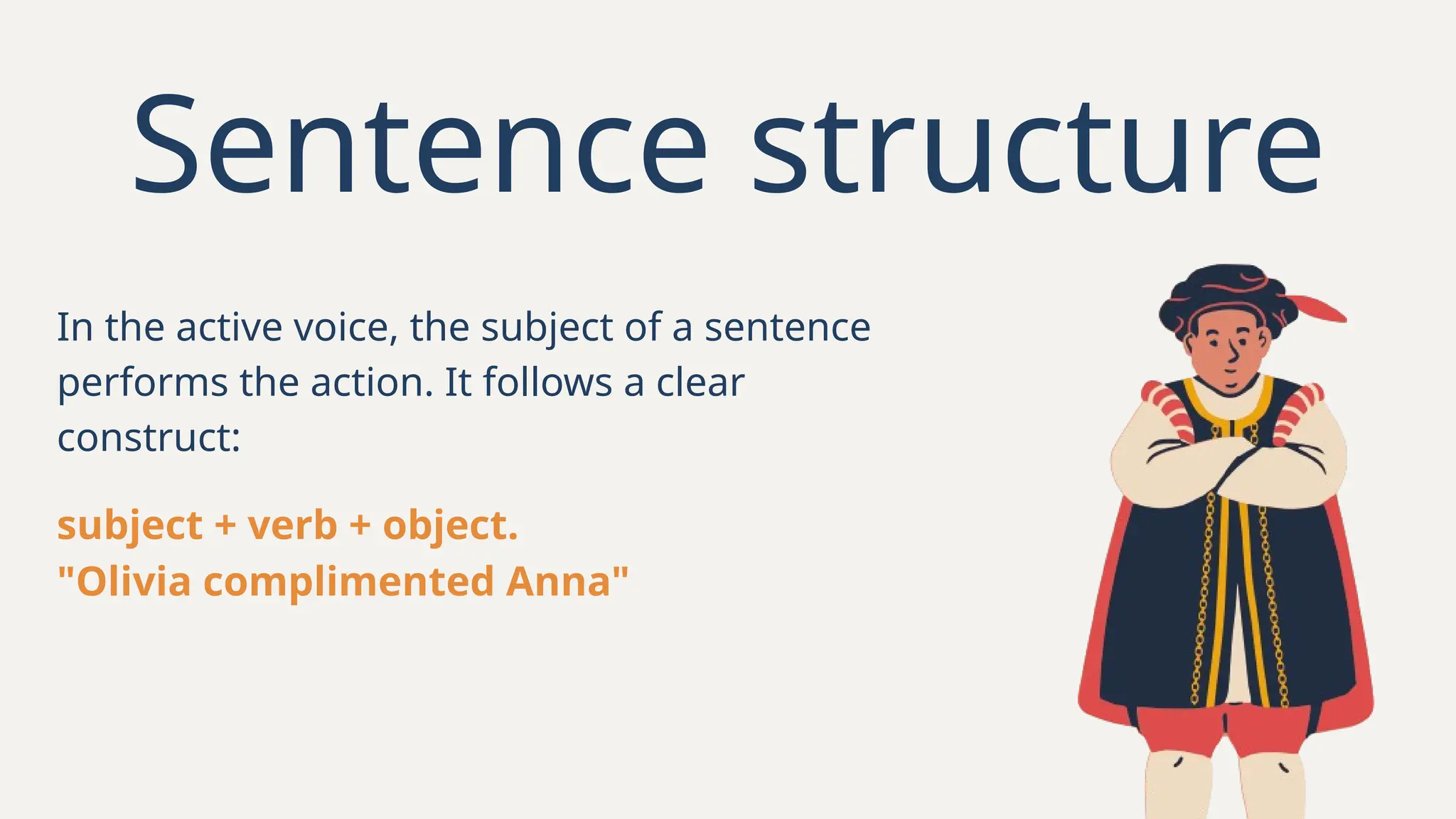 Sentence structure

In the active voice, the subject of a sentence performs the action. It follows a clear construct:

subject + verb + object.
"Olivia complimented Anna"